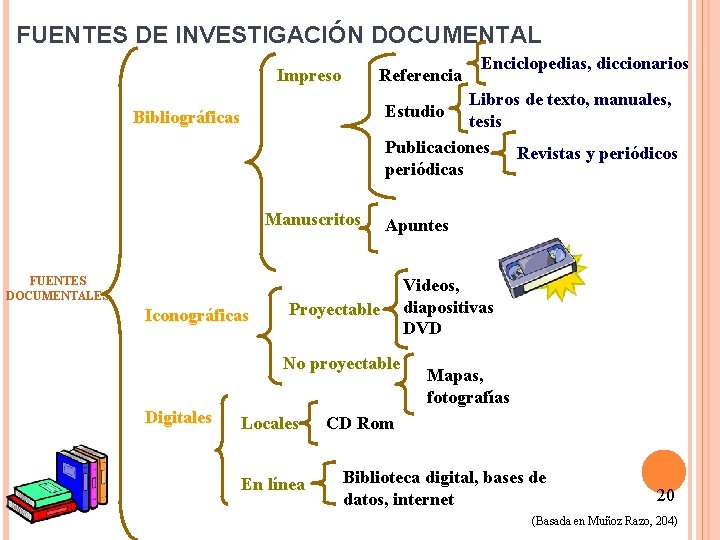 FUENTES DE INVESTIGACIÓN DOCUMENTAL

FUENTES DOCUMENTALES

Bibliográficas

Impreso

Referencia

Enciclopedias, diccionarios

Estudio

Libros de texto, manuales, tesis

Publicaciones periódicas

Revistas y periódicos

Manuscritos

Apuntes

Iconográficas

Proyectable

Videos, diapositivas DVD

No proyectable

Mapas, fotografías

Digitales

Locales

CD Rom

En línea

Biblioteca digital, bases de datos, internet

20

(Basada en Muñoz Razo, 204)